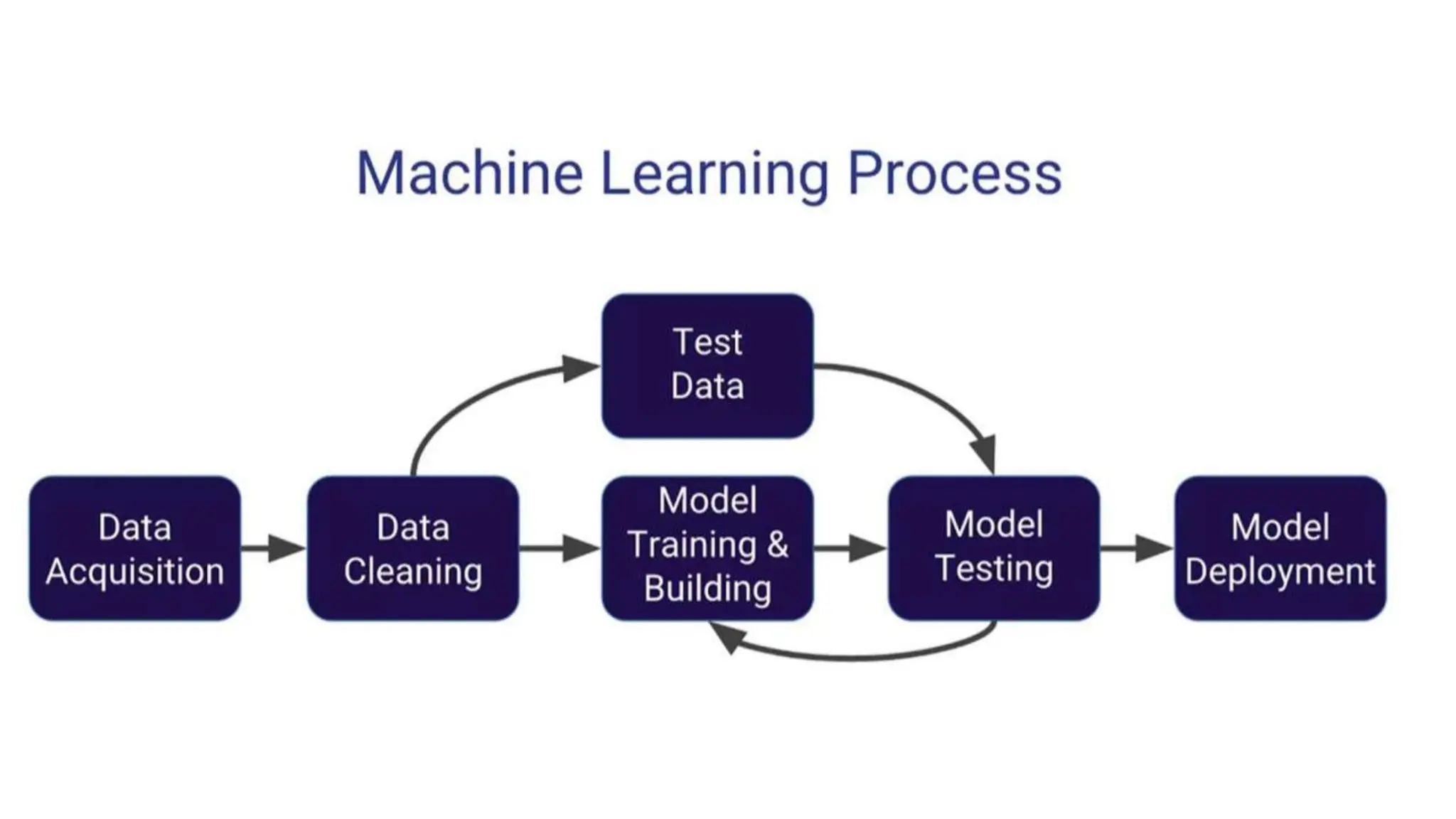 Machine Learning Process

Test Data

Data Acquisition

Data Cleaning

Model Training & Building

Model Testing

Model Deployment